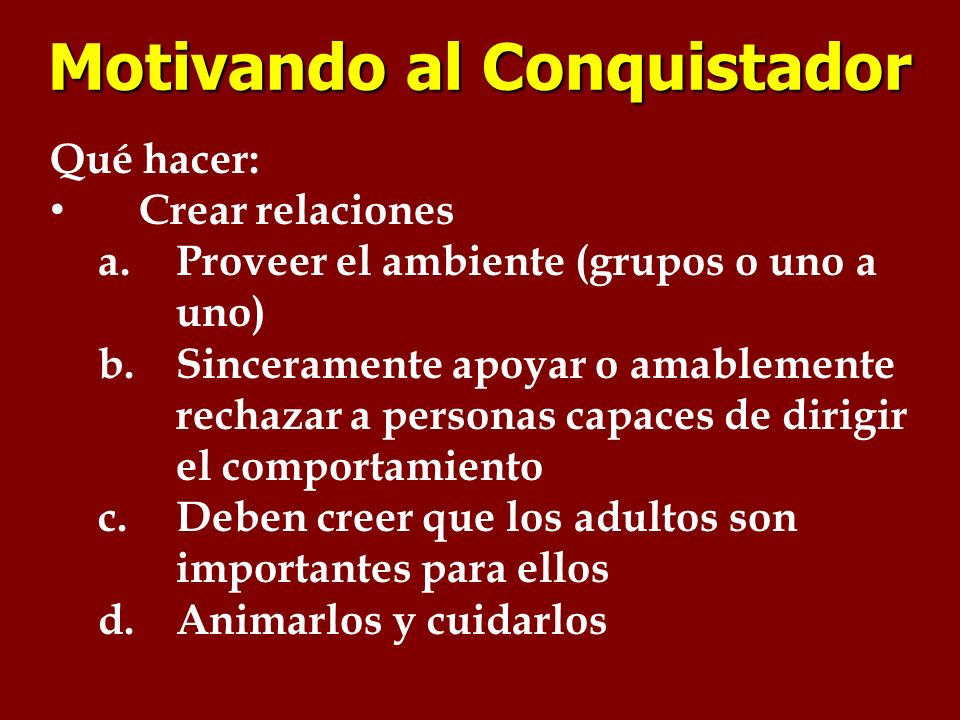 Motivando al Conquistador

Qué hacer:

• Crear relaciones

a. Proveer el ambiente (grupos o uno a uno)

b. Sinceramente apoyar o amablemente rechazar a personas capaces de dirigir el comportamiento

c. Deben creer que los adultos son importantes para ellos

d. Animarlos y cuidarlos